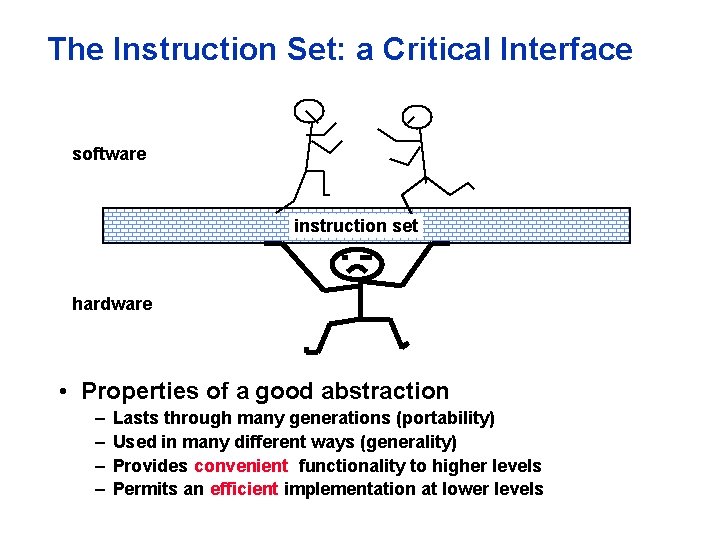 The Instruction Set: a Critical Interface

software

instruction set

hardware

• Properties of a good abstraction
– Lasts through many generations (portability)
– Used in many different ways (generality)
– Provides convenient functionality to higher levels
– Permits an efficient implementation at lower levels